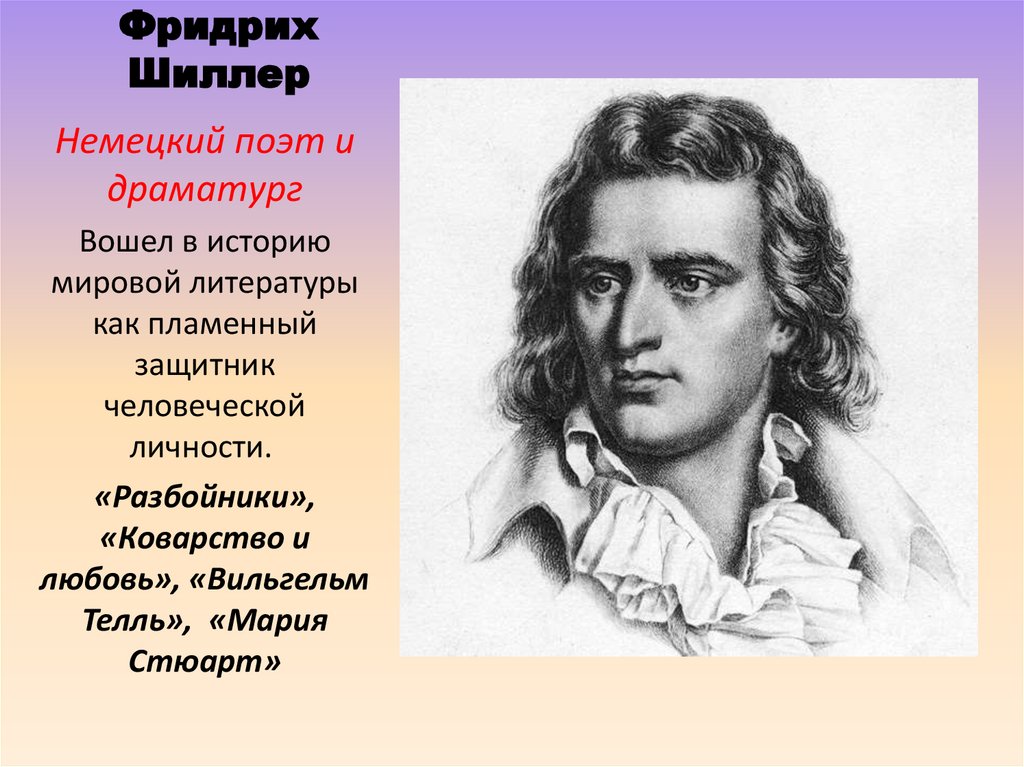 Фридрих Шиллер

Немецкий поэт и драматург

Вошел в историю мировой литературы как пламенный защитник человеческой личности.

«Разбойники», «Коварство и любовь», «Вильгельм Телль», «Мария Стюарт»